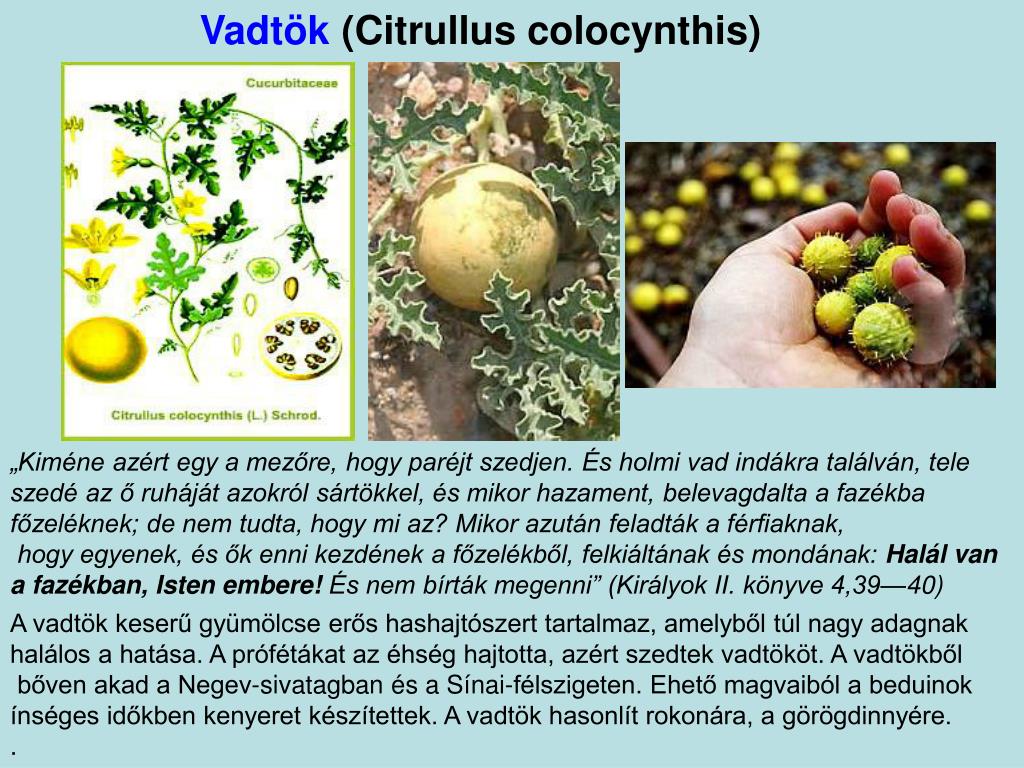 Vadtök (Citrullus colocynthis)

Cucurbitaceae

Citrullus colocynthis (L.) Schrod.

„Kiméne azért egy a mezőre, hogy paréjt szedjen. És holmi vad indákra találván, tele szedé az ő ruháját azokról sártökkel, és mikor hazament, belevagdalta a fazékba főzeléknek; de nem tudta, hogy mi az? Mikor azután feladták a férfiaknak, hogy egyenek, és ők enni kezdének a főzelékből, felkiáltának és mondának: Halál van a fazékban, Isten embere! És nem bírták megenni” (Királyok II. könyve 4,39—40)

A vadtök keserű gyümölcse erős hashajtószert tartalmaz, amelyből túl nagy adagnak halálos a hatása. A prófétákat az éhség hajtotta, azért szedtek vadtököt. A vadtökből bőven akad a Negev-sivatagban és a Sínai-félszigeten. Ehető magvaiból a beduinok ínséges időkben kenyeret készítettek. A vadtök hasonlít rokonára, a görögdinnyére.
.